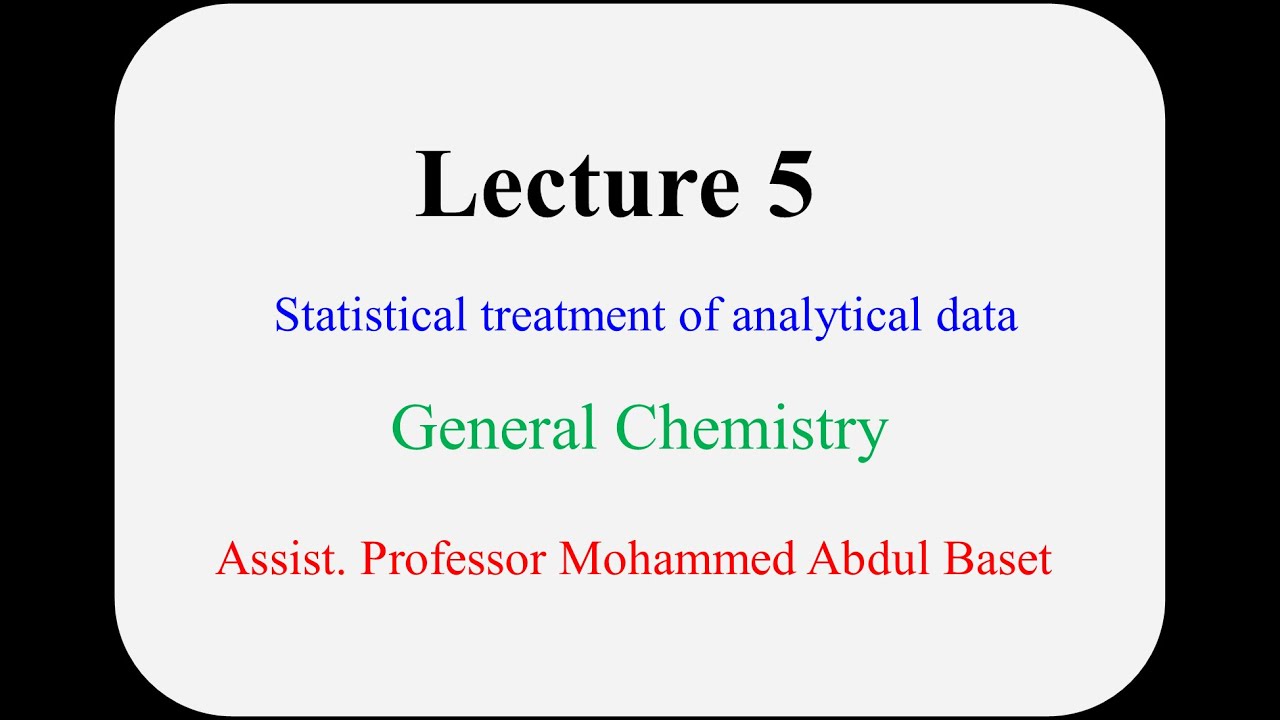 Lecture 5

Statistical treatment of analytical data

General Chemistry

Assist. Professor Mohammed Abdul Baset